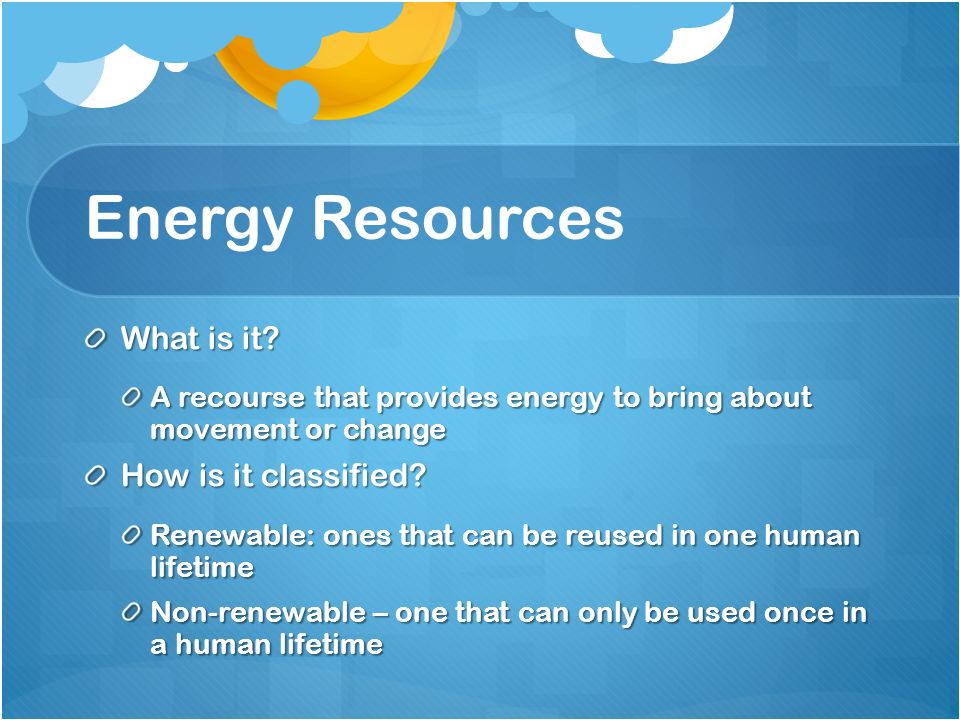 Energy Resources

What is it?

A recourse that provides energy to bring about movement or change

How is it classified?

Renewable: ones that can be reused in one human lifetime

Non-renewable – one that can only be used once in a human lifetime